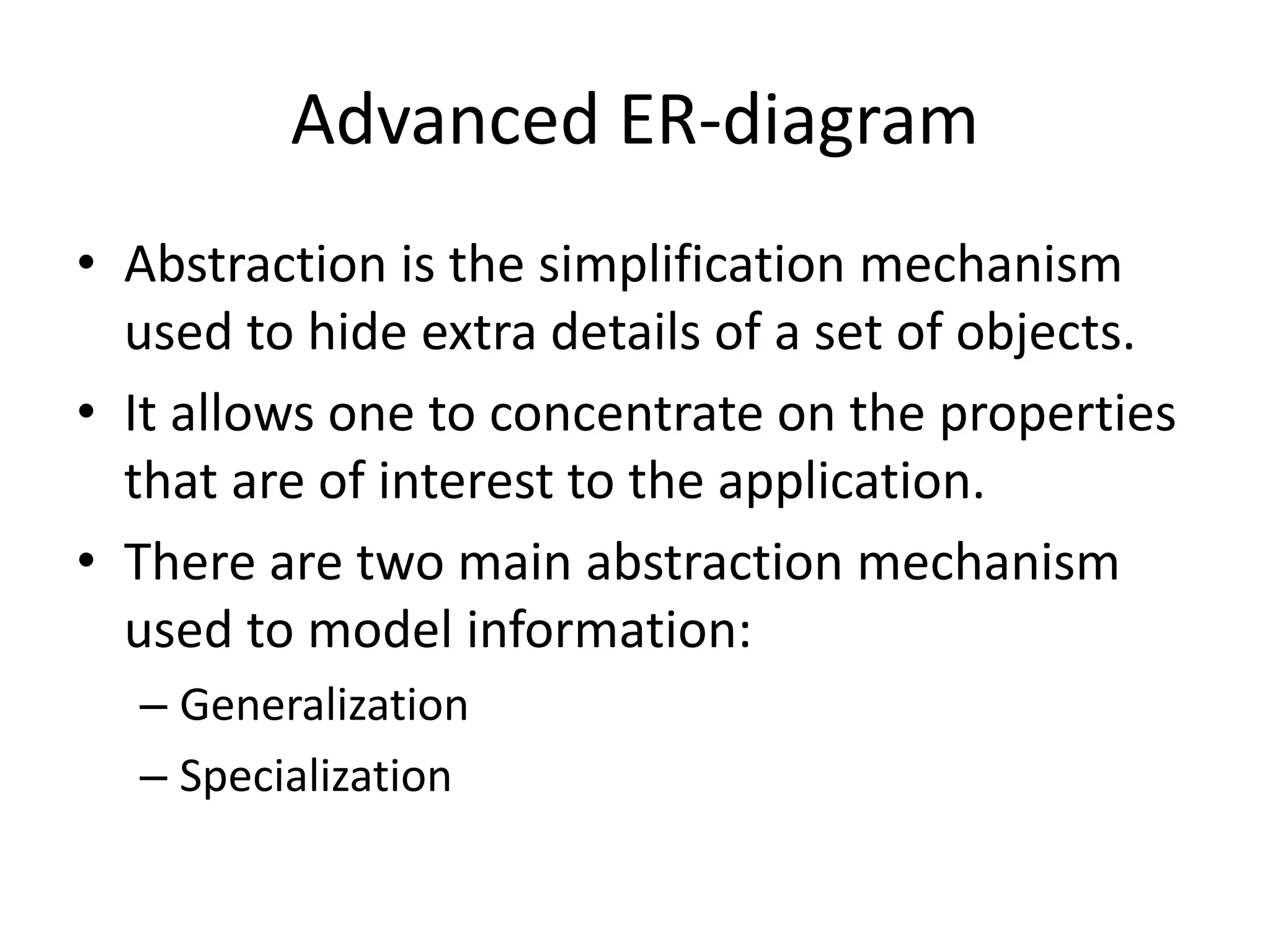 Advanced ER-diagram

• Abstraction is the simplification mechanism used to hide extra details of a set of objects.
• It allows one to concentrate on the properties that are of interest to the application.
• There are two main abstraction mechanism used to model information:
– Generalization
– Specialization